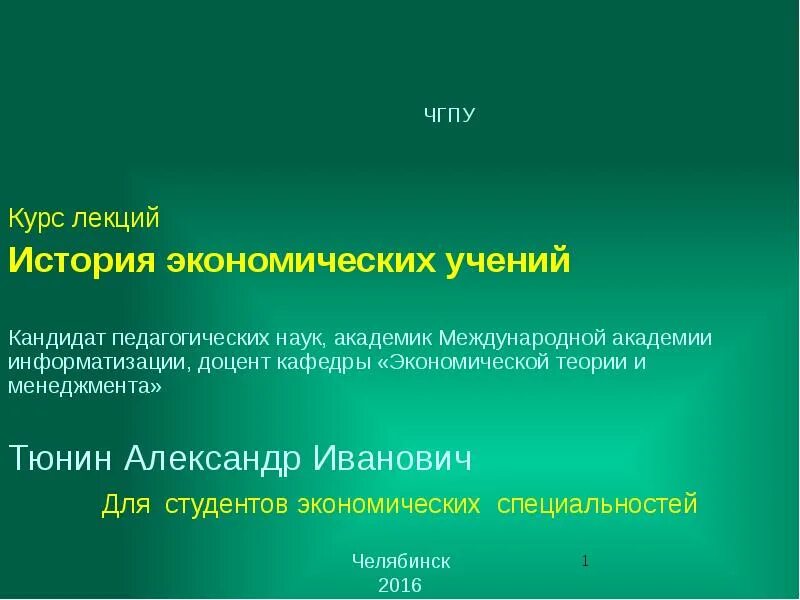 ЧГПУ

Курс лекций

История экономических учений

Кандидат педагогических наук, академик Международной академии информатизации, доцент кафедры «Экономической теории и менеджмента»

Тюнин Александр Иванович

Для студентов экономических специальностей

Челябинск
2016

1